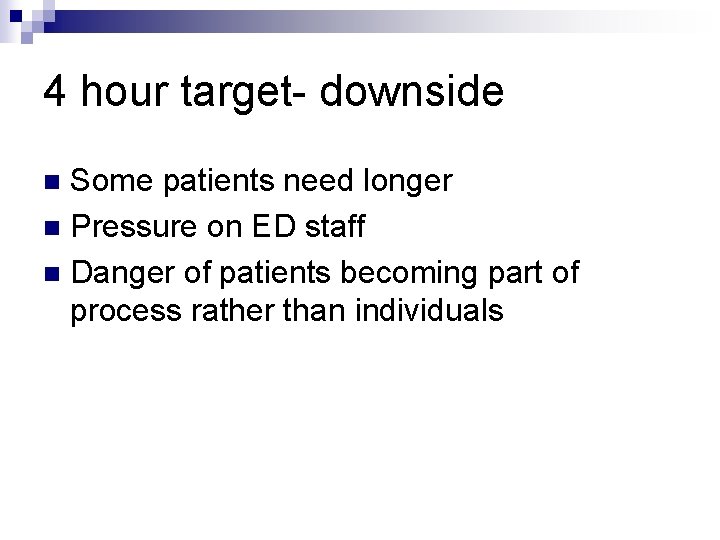 4 hour target- downside

- Some patients need longer
- Pressure on ED staff
- Danger of patients becoming part of process rather than individuals